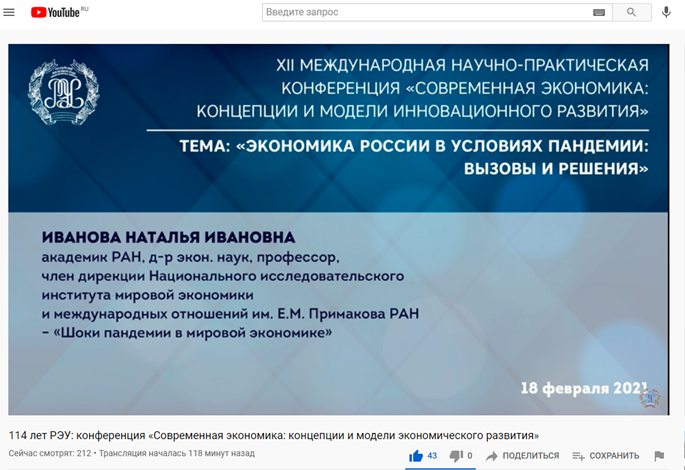 YouTube RU

Введите запрос

XII МЕЖДУНАРОДНАЯ НАУЧНО-ПРАКТИЧЕСКАЯ КОНФЕРЕНЦИЯ «СОВРЕМЕННАЯ ЭКОНОМИКА: КОНЦЕПЦИИ И МОДЕЛИ ИННОВАЦИОННОГО РАЗВИТИЯ»

ТЕМА: «ЭКОНОМИКА РОССИИ В УСЛОВИЯХ ПАНДЕМИИ: ВЫЗОВЫ И РЕШЕНИЯ»

ИВАНОВА НАТАЛЬЯ ИВАНОВНА
академик РАН, д-р экон. наук, профессор, член дирекции Национального исследовательского института мировой экономики и международных отношений им. Е.М. Примакова РАН – «Шоки пандемии в мировой экономике»

18 февраля 2021

114 лет РЭУ: конференция «Современная экономика: концепции и модели экономического развития»

Сейчас смотрят: 212 • Трансляция началась 118 минут назад

43 0 ПОДЕЛИТЬСЯ СОХРАНИТЬ